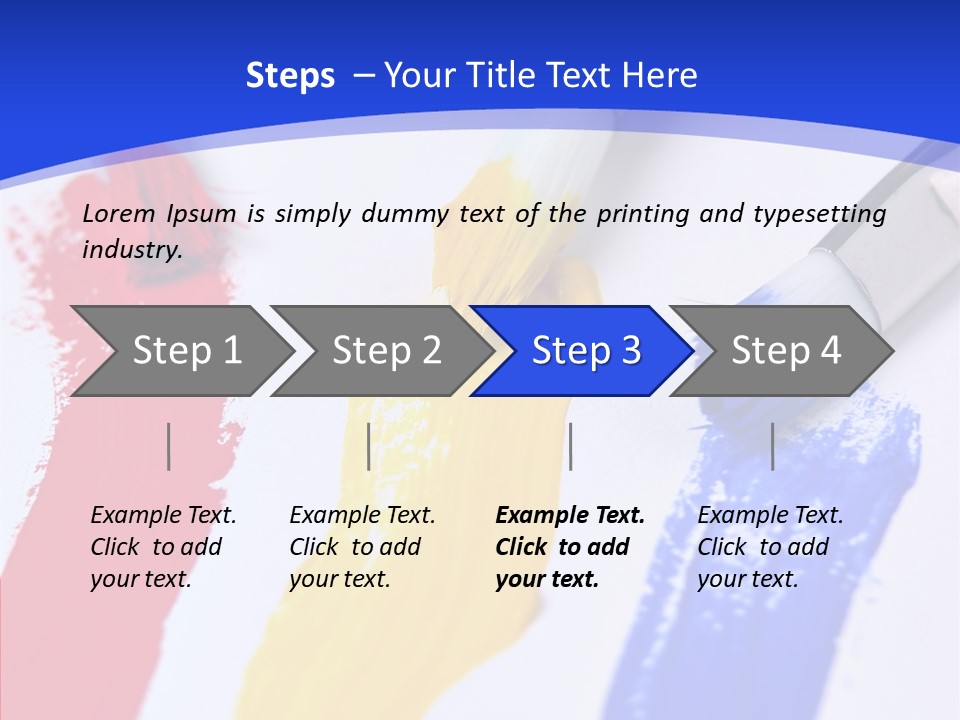 Steps – Your Title Text Here

Lorem Ipsum is simply dummy text of the printing and typesetting industry.

Step 1

Step 2

Step 3

Step 4

Example Text. Click to add your text.

Example Text. Click to add your text.

Example Text. Click to add your text.

Example Text. Click to add your text.